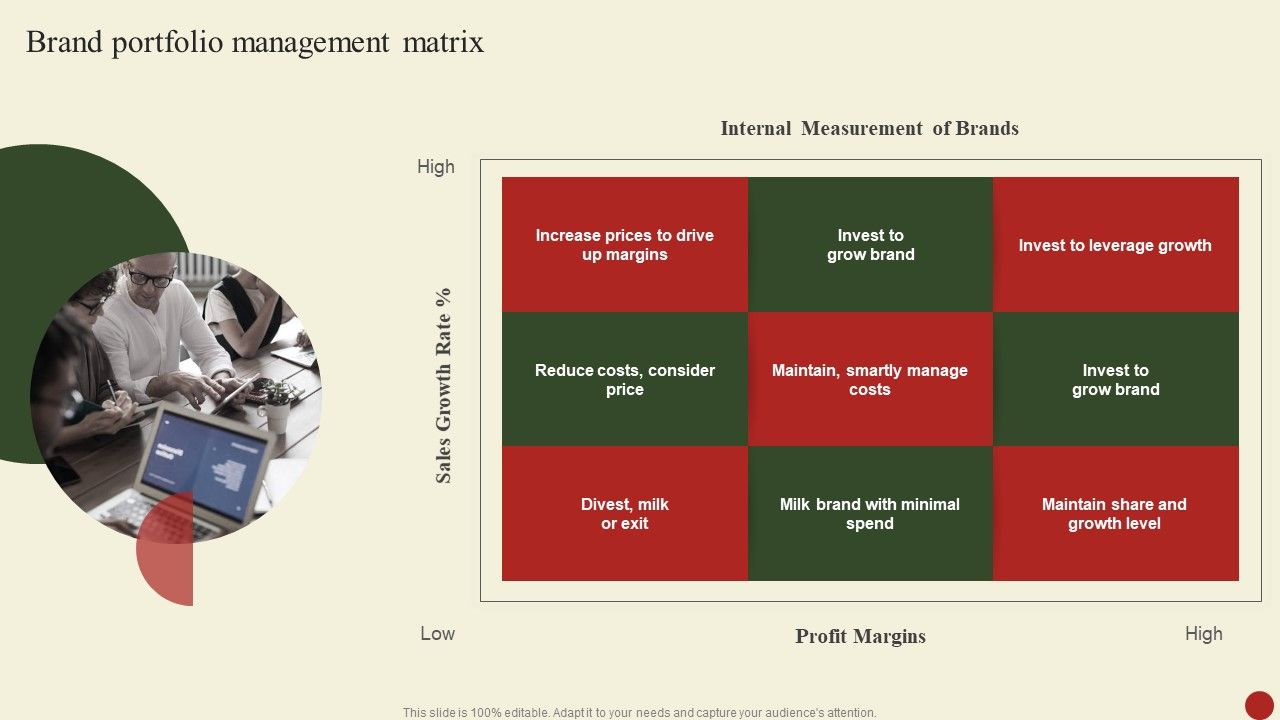 Brand portfolio management matrix

Internal Measurement of Brands

High

Sales Growth Rate %

| Increase prices to drive up margins | Invest to grow brand | Invest to leverage growth |
|---|---|---|
| Reduce costs, consider price | Maintain, smartly manage costs | Invest to grow brand |
| Divest, milk or exit | Milk brand with minimal spend | Maintain share and growth level |

Low

Profit Margins

High

This slide is 100% editable. Adapt it to your needs and capture your audience's attention.